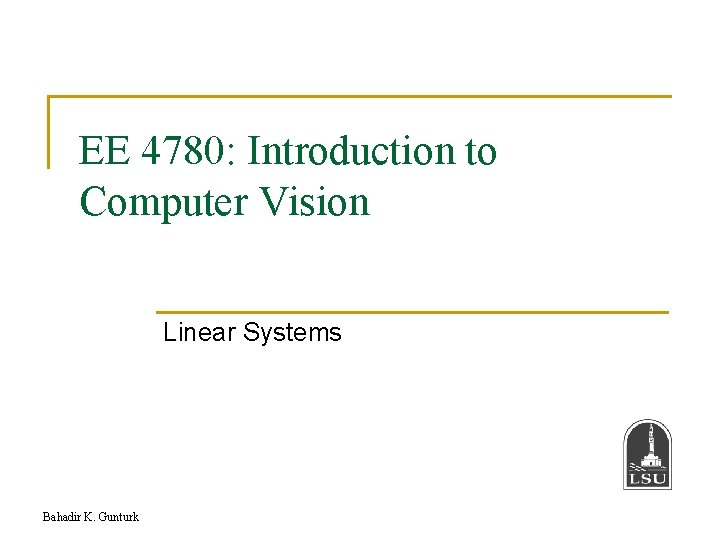 EE 4780: Introduction to Computer Vision

Linear Systems

LSU

Bahadir K. Gunturk